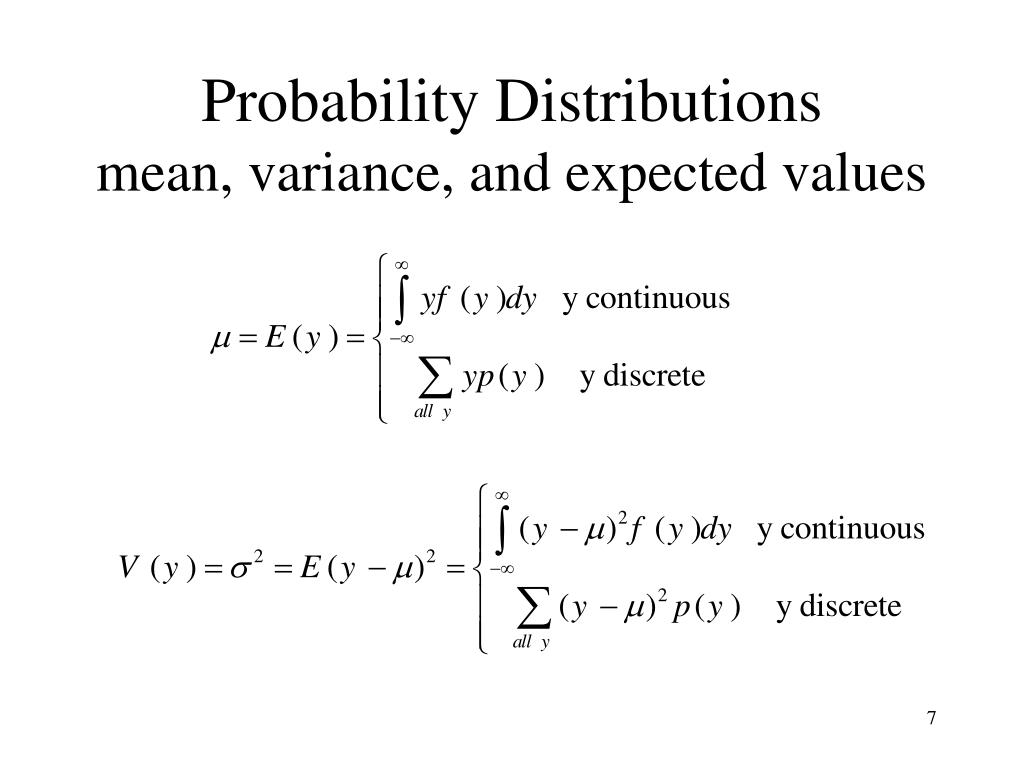 Probability Distributions
mean, variance, and expected values

$\mu = E(y) = \begin{cases} \int_{-\infty}^{\infty} yf(y)dy & \text{y continuous} \\ \sum_{all\ y} yp(y) & \text{y discrete} \end{cases}$

$V(y) = \sigma^2 = E(y-\mu)^2 = \begin{cases} \int_{-\infty}^{\infty} (y-\mu)^2 f(y)dy & \text{y continuous} \\ \sum_{all\ y} (y-\mu)^2 p(y) & \text{y discrete} \end{cases}$

7